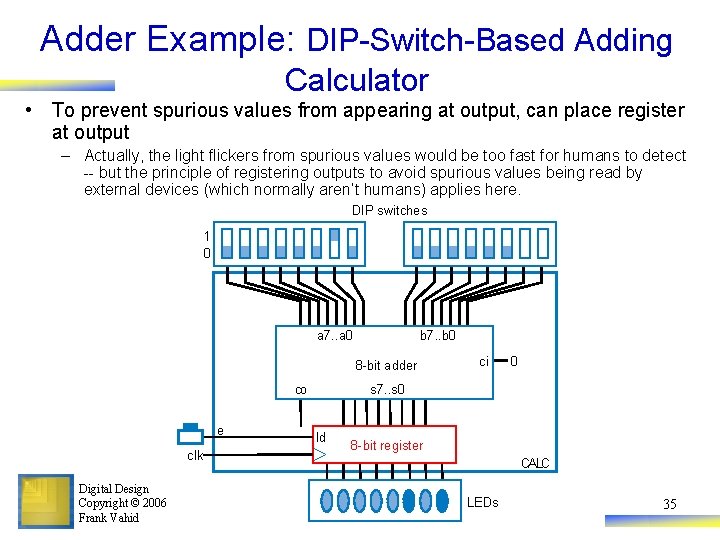 Adder Example: DIP-Switch-Based Adding Calculator

• To prevent spurious values from appearing at output, can place register at output

– Actually, the light flickers from spurious values would be too fast for humans to detect -- but the principle of registering outputs to avoid spurious values being read by external devices (which normally aren't humans) applies here.

DIP switches

1
0

a7..a0
b7..b0
8-bit adder
ci
0
co
s7..s0
e
ld
8-bit register
clk
CALC
LEDs

Digital Design
Copyright © 2006
Frank Vahid

35